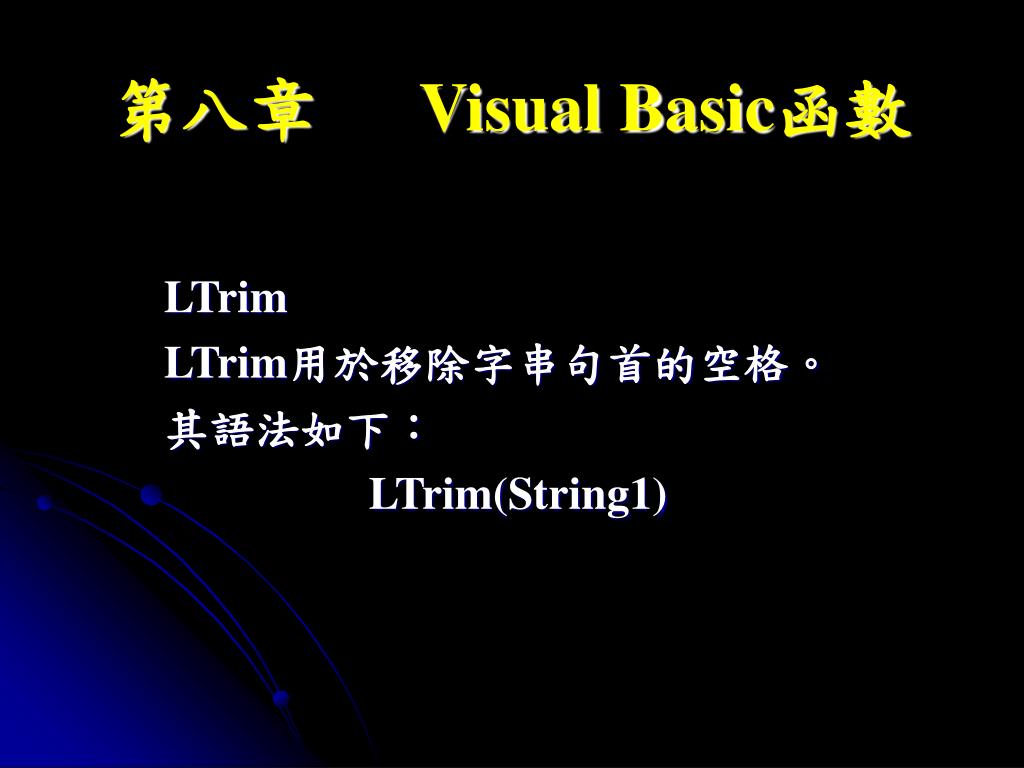 第八章　Visual Basic函數

LTrim

LTrim用於移除字串句首的空格。

其語法如下：

LTrim(String1)